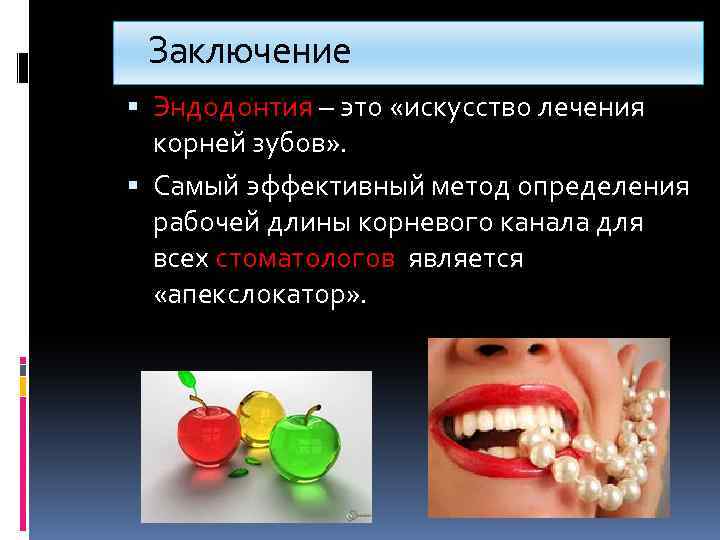 Заключение

▪ Эндодонтия – это «искусство лечения корней зубов».

▪ Самый эффективный метод определения рабочей длины корневого канала для всех стоматологов является «апекслокатор».